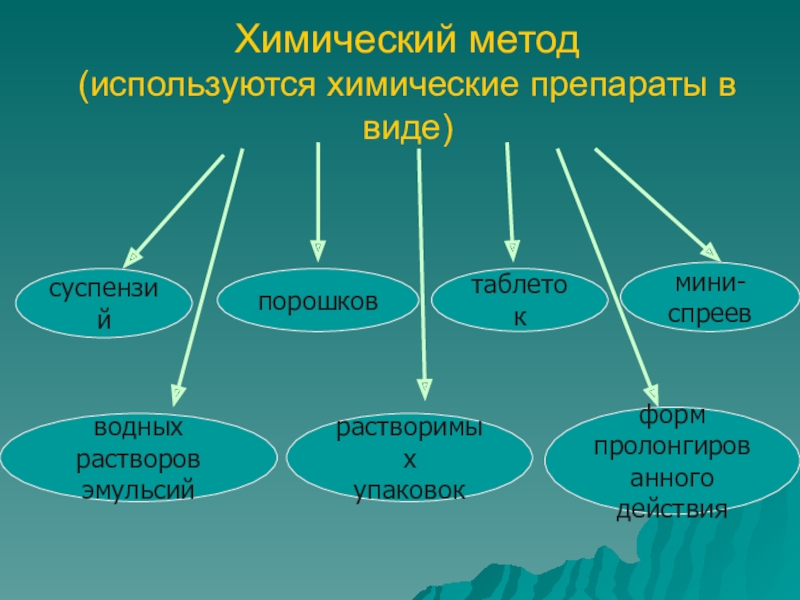 Химический метод
(используются химические препараты в виде)

суспензий

порошков

таблеток

мини-спреев

водных растворов эмульсий

растворимых упаковок

форм пролонгированного действия